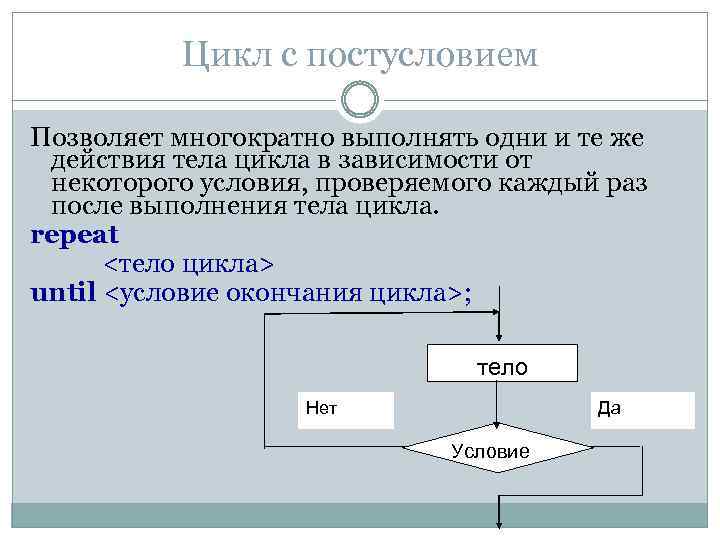 Цикл с постусловием

Позволяет многократно выполнять одни и те же действия тела цикла в зависимости от некоторого условия, проверяемого каждый раз после выполнения тела цикла.

repeat
<тело цикла>
until <условие окончания цикла>;

тело
Нет
Да
Условие